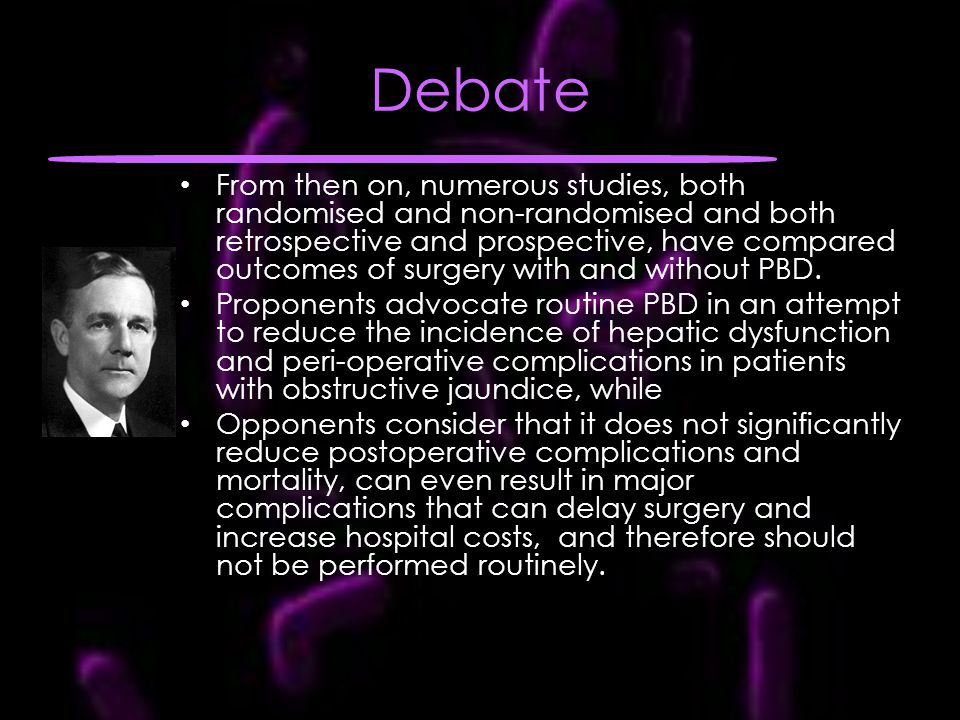 Debate

• From then on, numerous studies, both randomised and non-randomised and both retrospective and prospective, have compared outcomes of surgery with and without PBD.
• Proponents advocate routine PBD in an attempt to reduce the incidence of hepatic dysfunction and peri-operative complications in patients with obstructive jaundice, while
• Opponents consider that it does not significantly reduce postoperative complications and mortality, can even result in major complications that can delay surgery and increase hospital costs, and therefore should not be performed routinely.